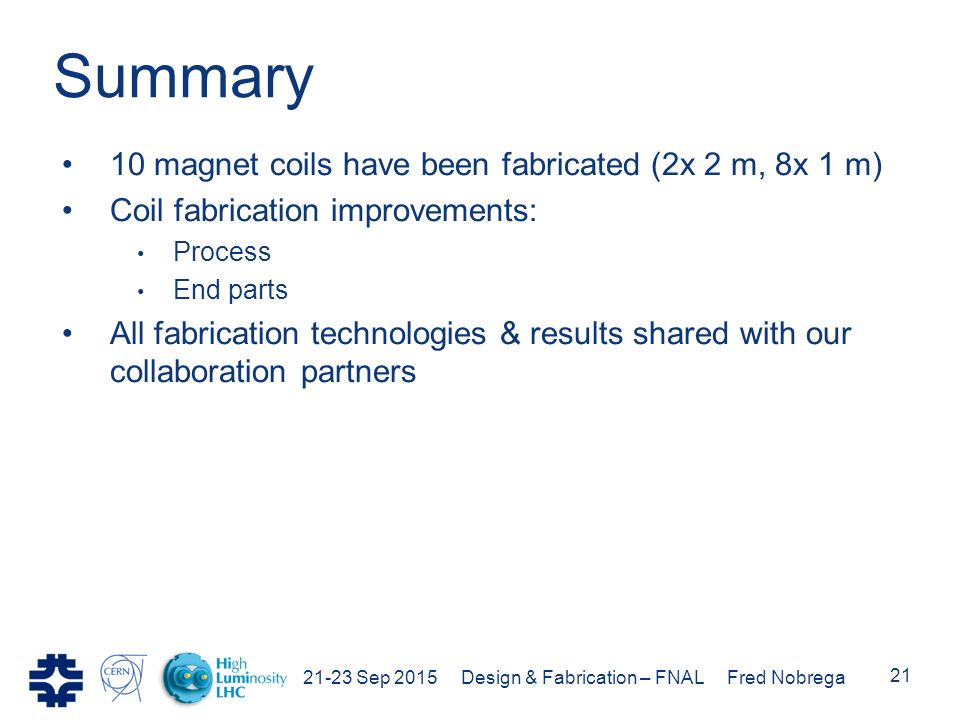 Summary

• 10 magnet coils have been fabricated (2x 2 m, 8x 1 m)
• Coil fabrication improvements:
  • Process
  • End parts
• All fabrication technologies & results shared with our collaboration partners

CERN High Luminosity LHC 21-23 Sep 2015 Design & Fabrication – FNAL Fred Nobrega 21